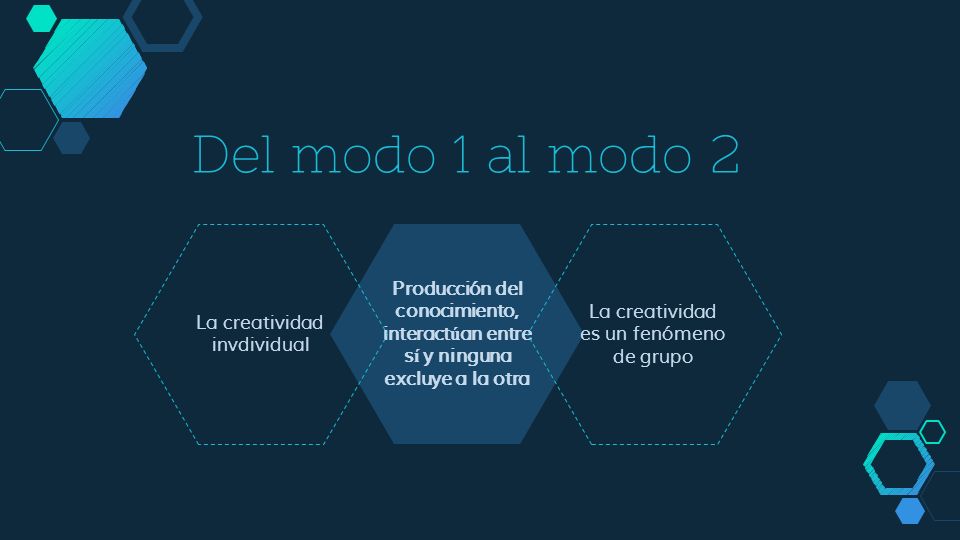 Del modo 1 al modo 2

La creatividad invdividual

Producción del conocimiento, interactúan entre sí y ninguna excluye a la otra

La creatividad es un fenómeno de grupo